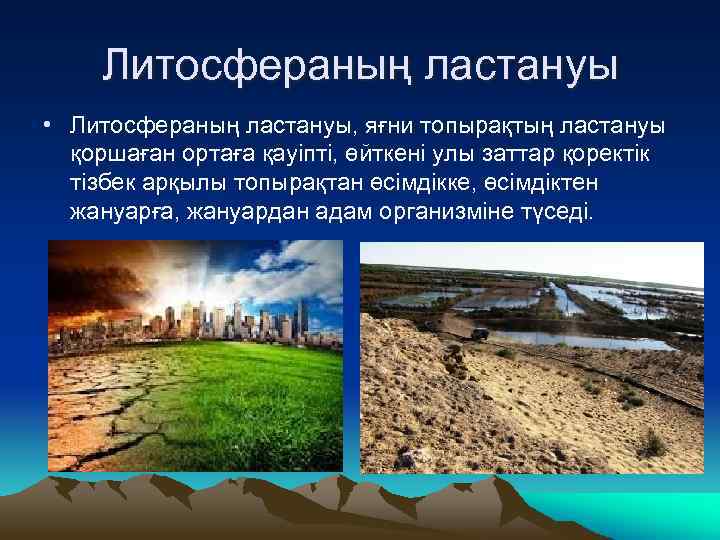 Литосфераның ластануы

• Литосфераның ластануы, яғни топырақтың ластануы қоршаған ортаға қауіпті, өйткені улы заттар қоректік тізбек арқылы топырақтан өсімдікке, өсімдіктен жануарға, жануардан адам организміне түседі.